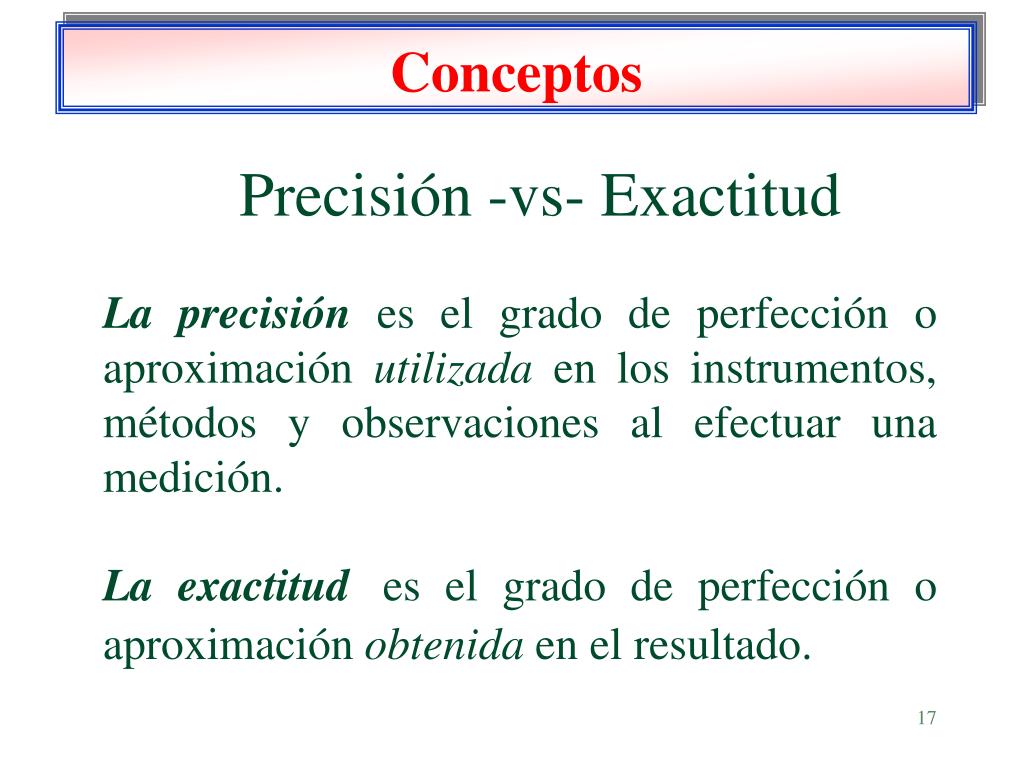 Conceptos

Precisión -vs- Exactitud

La precisión es el grado de perfección o aproximación utilizada en los instrumentos, métodos y observaciones al efectuar una medición.

La exactitud es el grado de perfección o aproximación obtenida en el resultado.

17